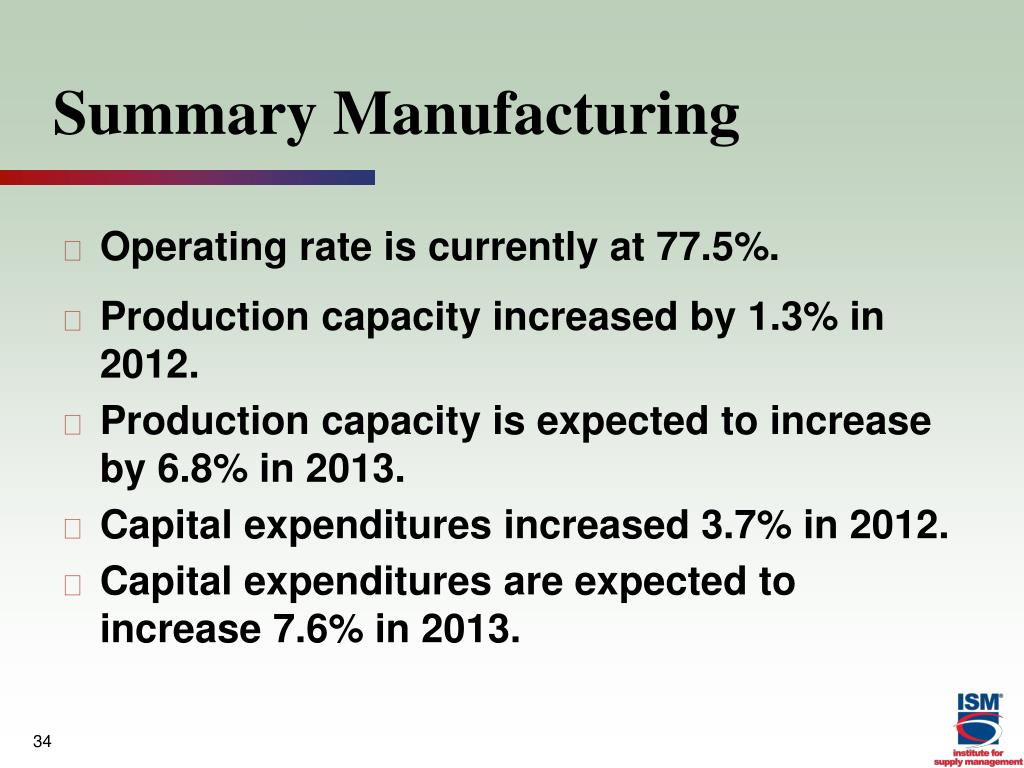 Summary Manufacturing

Operating rate is currently at 77.5%.

Production capacity increased by 1.3% in 2012.

Production capacity is expected to increase by 6.8% in 2013.

Capital expenditures increased 3.7% in 2012.

Capital expenditures are expected to increase 7.6% in 2013.

34

ISM®
institute for supply management